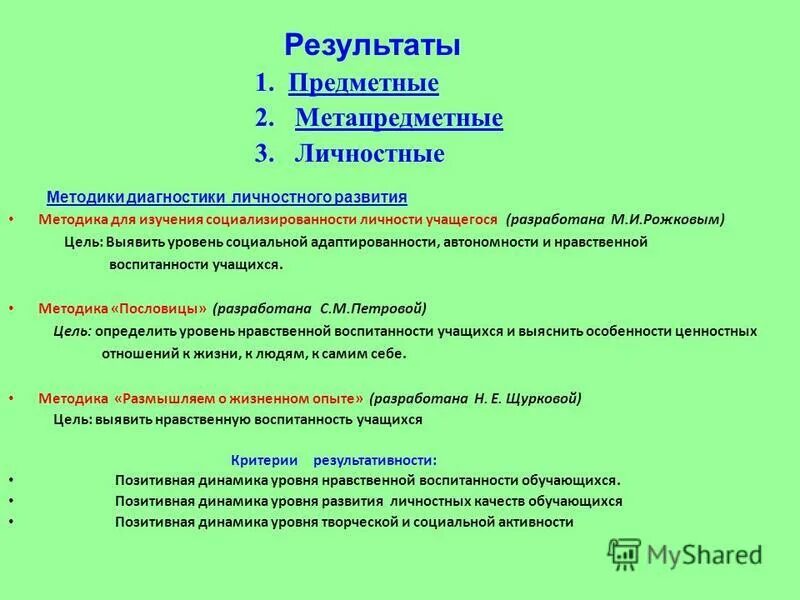 Результаты

1. Предметные
2. Метапредметные
3. Личностные

Методики диагностики личностного развития

• Методика для изучения социализированности личности учащегося (разработана М.И.Рожковым)
Цель: Выявить уровень социальной адаптированности, автономности и нравственной воспитанности учащихся.

• Методика «Пословицы» (разработана С.М.Петровой)
Цель: определить уровень нравственной воспитанности учащихся и выяснить особенности ценностных отношений к жизни, к людям, к самим себе.

• Методика «Размышляем о жизненном опыте» (разработана Н. Е. Щурковой)
Цель: выявить нравственную воспитанность учащихся

Критерии результативности:
• Позитивная динамика уровня нравственной воспитанности обучающихся.
• Позитивная динамика уровня развития личностных качеств обучающихся
• Позитивная динамика уровня творческой и социальной активности

MyShared